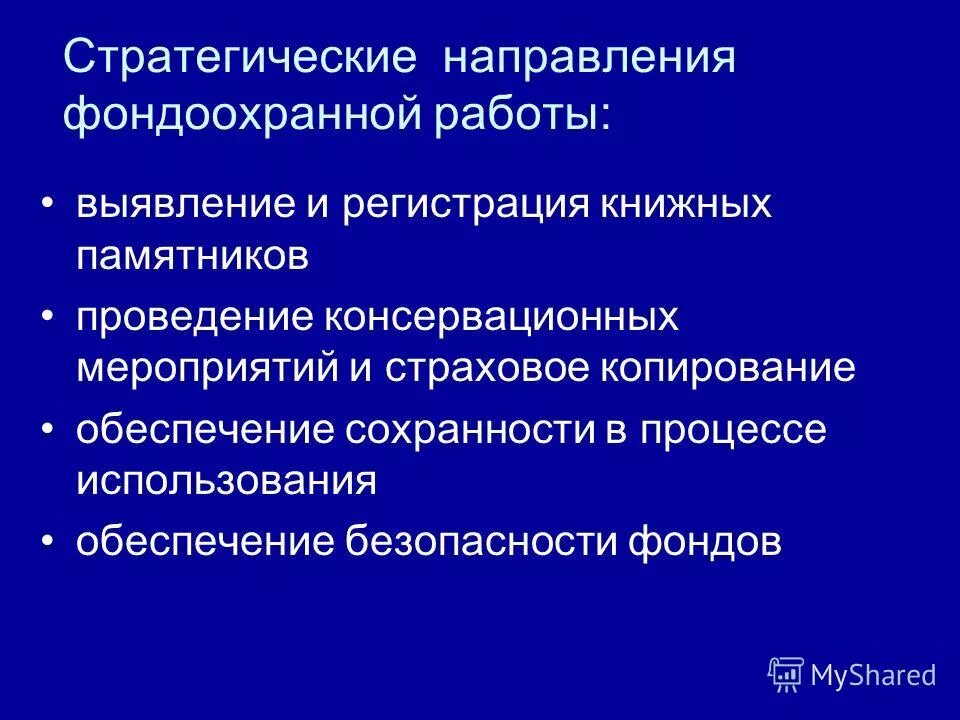 Стратегические направления фондоохранной работы:

• выявление и регистрация книжных памятников
• проведение консервационных мероприятий и страховое копирование
• обеспечение сохранности в процессе использования
• обеспечение безопасности фондов

MyShared